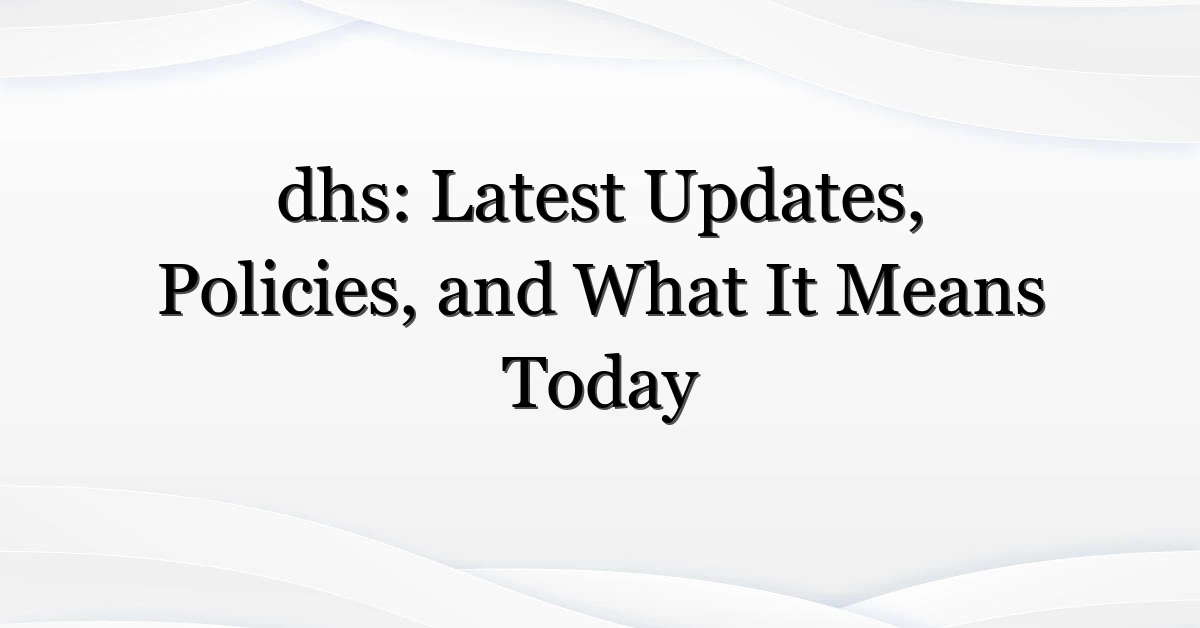 dhs: Latest Updates, Policies, and What It Means Today